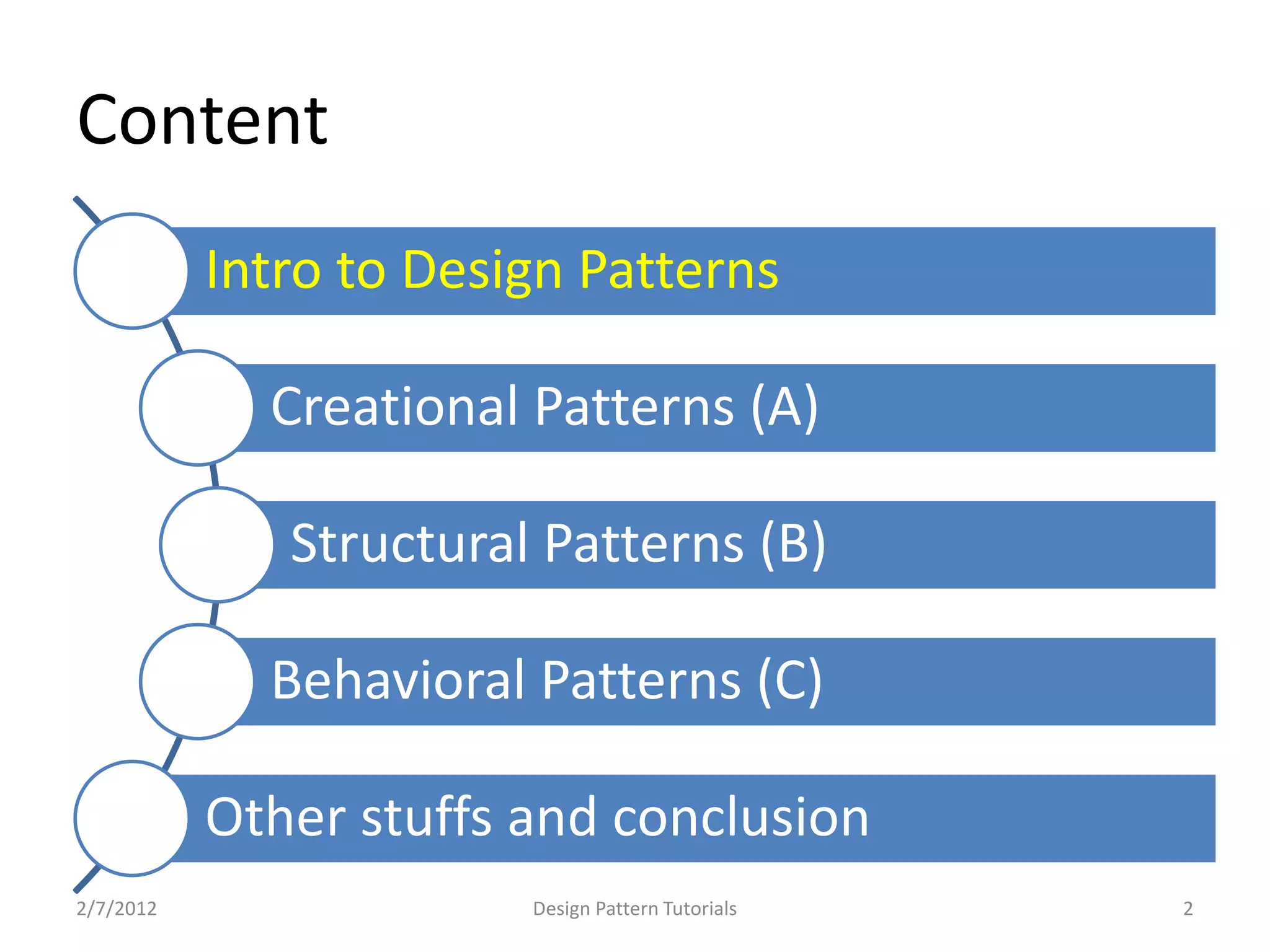 Content

Intro to Design Patterns

Creational Patterns (A)

Structural Patterns (B)

Behavioral Patterns (C)

Other stuffs and conclusion

2/7/2012

Design Pattern Tutorials

2